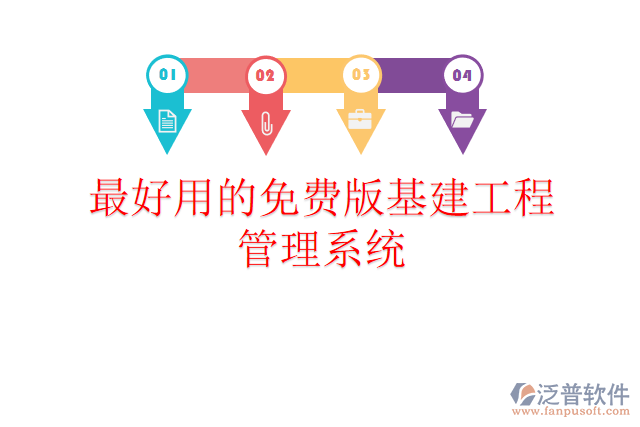 01 02 03 04

最好用的免费版基建工程管理系统

泛普软件
www.fanpusoft.com